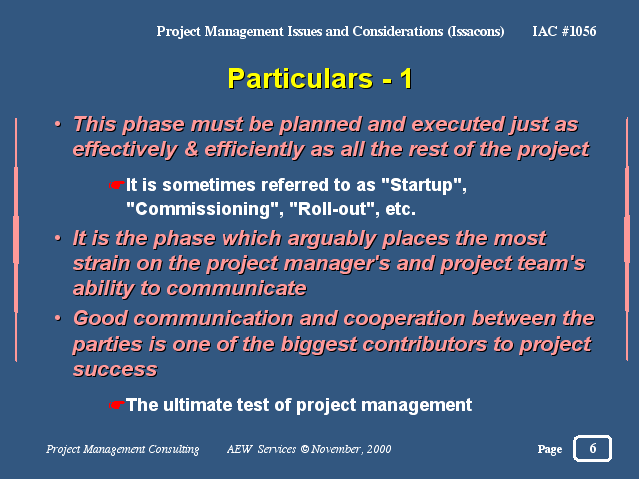 Project Management Issues and Considerations (Issacons) IAC #1056

Particulars - 1

• This phase must be planned and executed just as effectively & efficiently as all the rest of the project

☛It is sometimes referred to as "Startup", "Commissioning", "Roll-out", etc.

• It is the phase which arguably places the most strain on the project manager's and project team's ability to communicate

• Good communication and cooperation between the parties is one of the biggest contributors to project success

☛The ultimate test of project management

Project Management Consulting AEW Services © November, 2000 Page 6